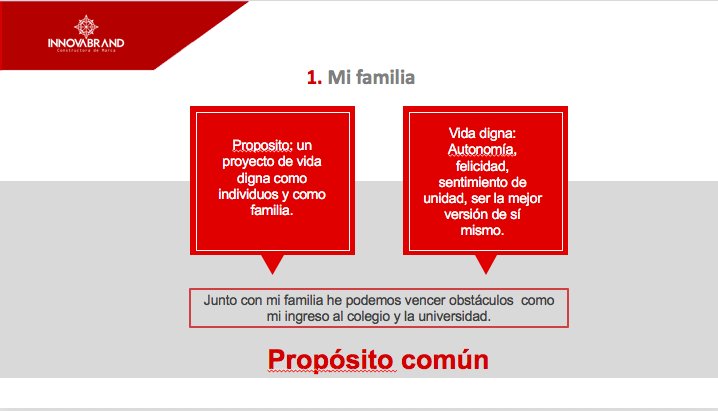 INNOVABRAND
Constructora de Marca

1. Mi familia

Proposito: un proyecto de vida digna como individuos y como familia.

Vida digna: Autonomía, felicidad, sentimiento de unidad, ser la mejor versión de sí mismo.

Junto con mi familia he podemos vencer obstáculos como mi ingreso al colegio y la universidad.

Propósito común